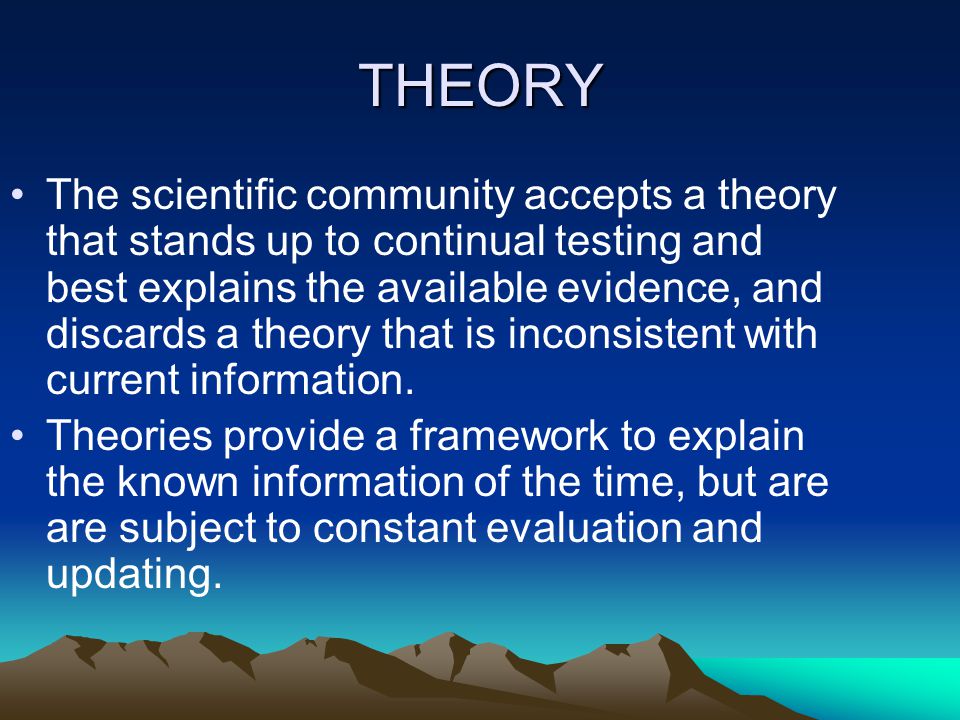 THEORY

• The scientific community accepts a theory that stands up to continual testing and best explains the available evidence, and discards a theory that is inconsistent with current information.

• Theories provide a framework to explain the known information of the time, but are are subject to constant evaluation and updating.